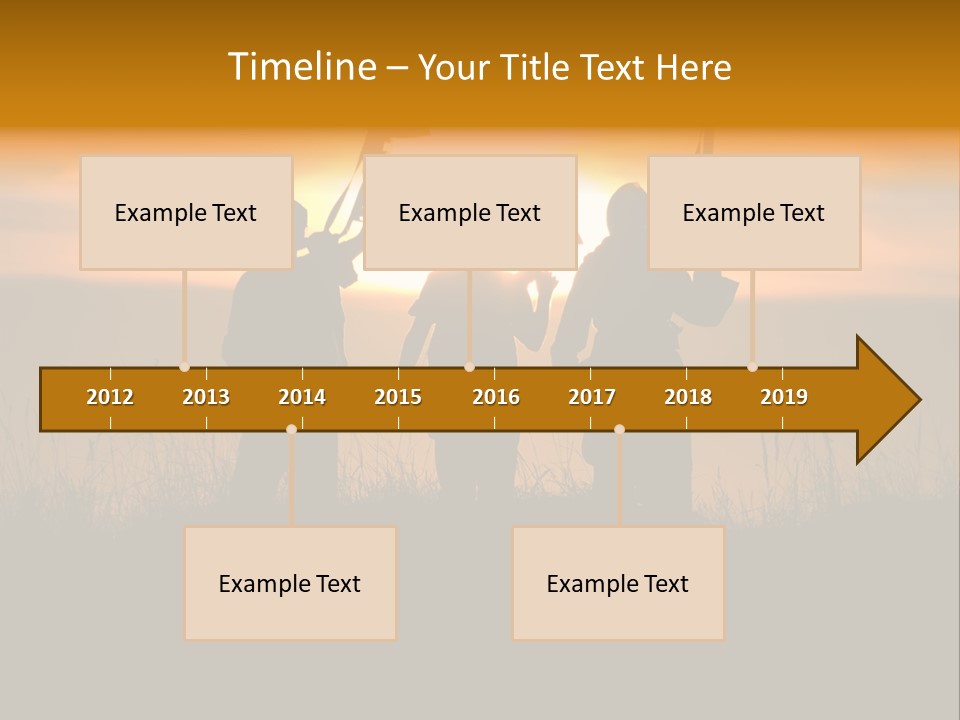 Timeline – Your Title Text Here

Example Text

Example Text

Example Text

2012 2013 2014 2015 2016 2017 2018 2019

Example Text

Example Text